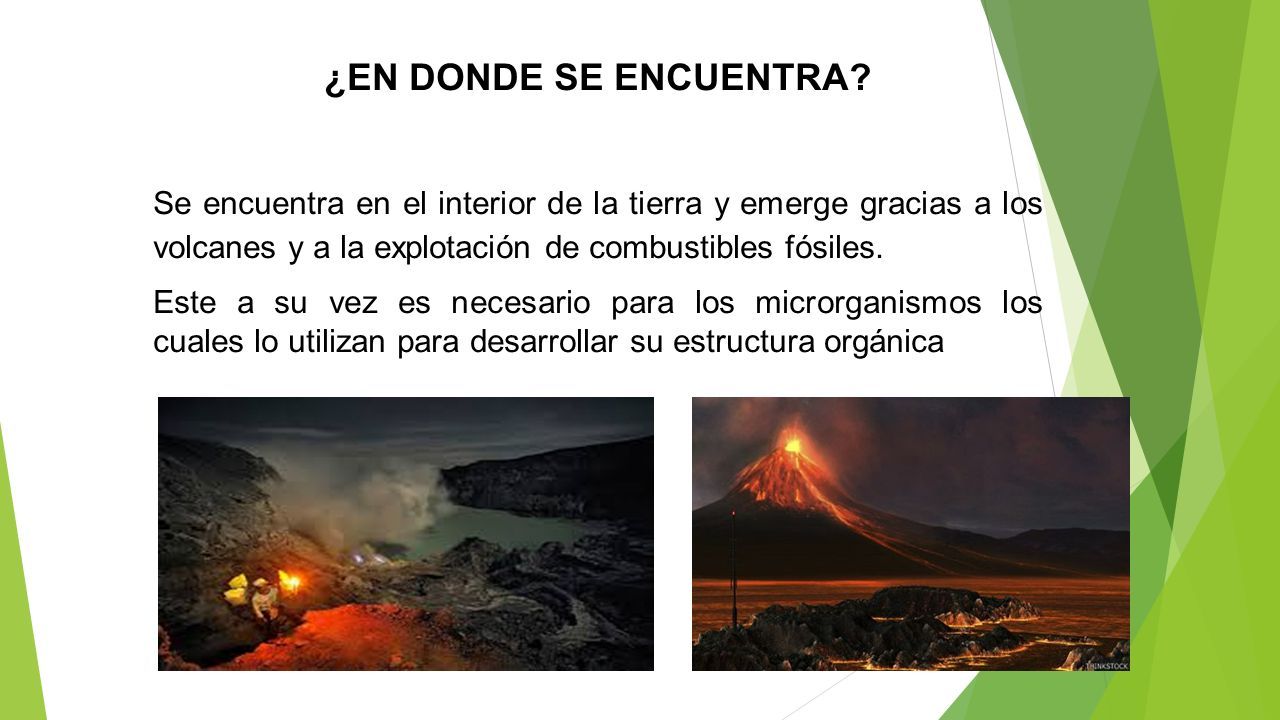 ¿EN DONDE SE ENCUENTRA?

Se encuentra en el interior de la tierra y emerge gracias a los volcanes y a la explotación de combustibles fósiles.

Este a su vez es necesario para los microrganismos los cuales lo utilizan para desarrollar su estructura orgánica

THINKSTOCK